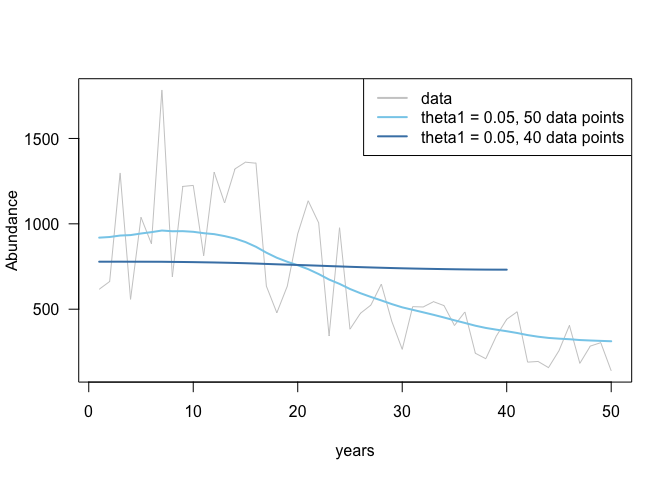 data
theta1 = 0.05, 50 data points
theta1 = 0.05, 40 data points

Abundance

1500
1000
500

0
10
20
30
40
50

years